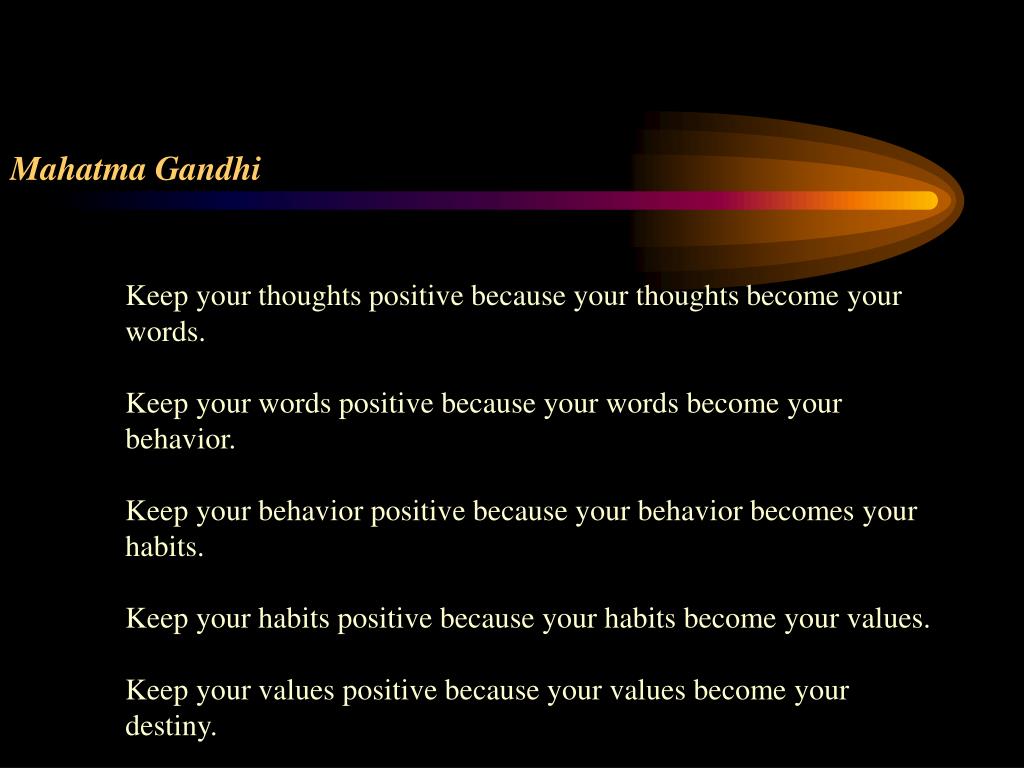 Mahatma Gandhi

Keep your thoughts positive because your thoughts become your words.

Keep your words positive because your words become your behavior.

Keep your behavior positive because your behavior becomes your habits.

Keep your habits positive because your habits become your values.

Keep your values positive because your values become your destiny.